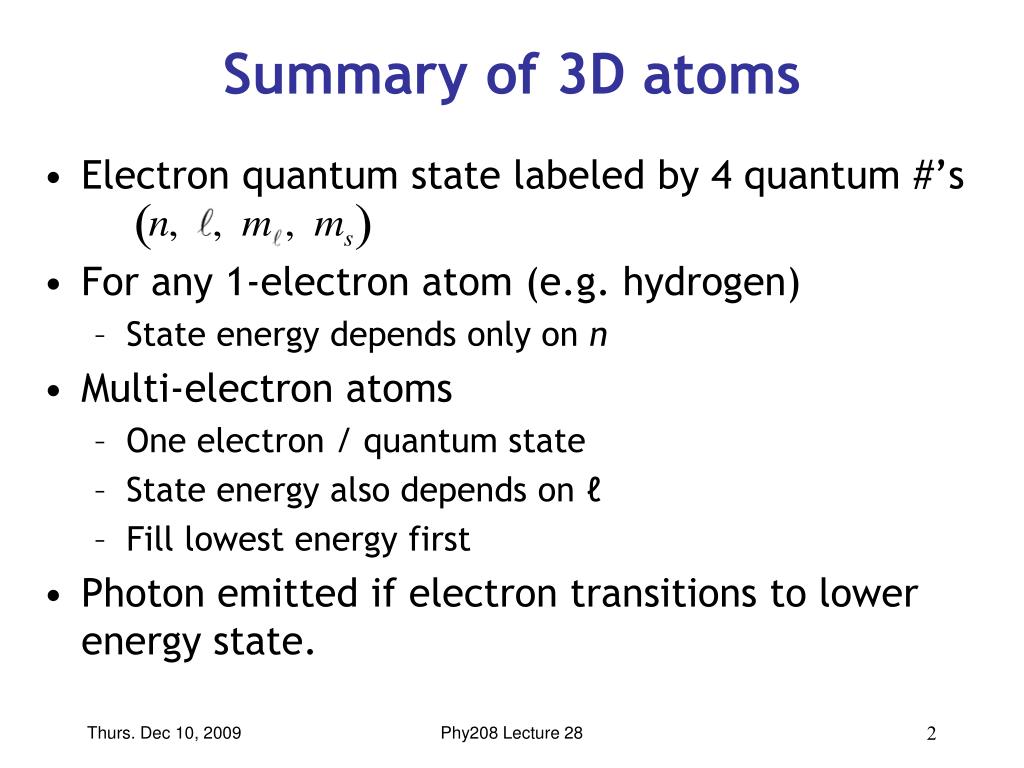 Summary of 3D atoms

• Electron quantum state labeled by 4 quantum #'s
$(n,\ \ell,\ m_\ell,\ m_s)$

• For any 1-electron atom (e.g. hydrogen)
– State energy depends only on $n$

• Multi-electron atoms
– One electron / quantum state
– State energy also depends on ℓ
– Fill lowest energy first

• Photon emitted if electron transitions to lower energy state.

Thurs. Dec 10, 2009

Phy208 Lecture 28

2